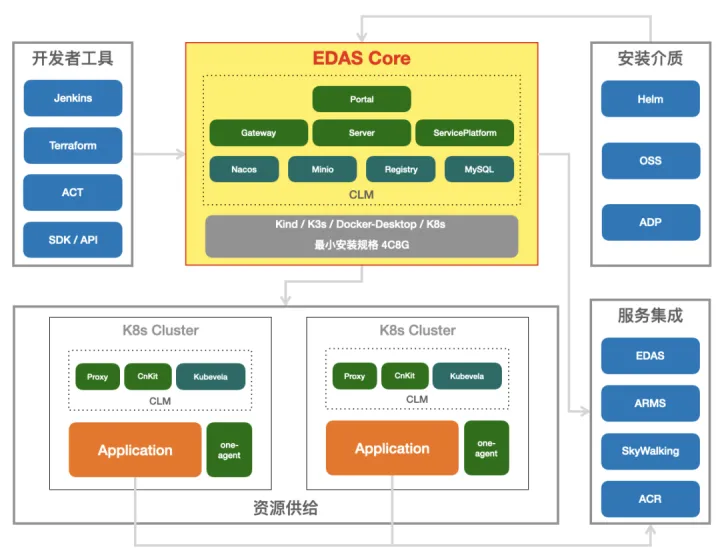 开发者工具

Jenkins

Terraform

ACT

SDK / API

EDAS Core

Portal

Gateway

Server

ServicePlatform

Nacos

Minio

Registry

MySQL

CLM

Kind / K3s / Docker-Desktop / K8s

最小安装规格 4C8G

安装介质

Helm

OSS

ADP

K8s Cluster

Proxy

CnKit

Kubevela

CLM

Application

one-agent

K8s Cluster

Proxy

CnKit

Kubevela

CLM

Application

one-agent

资源供给

服务集成

EDAS

ARMS

SkyWalking

ACR